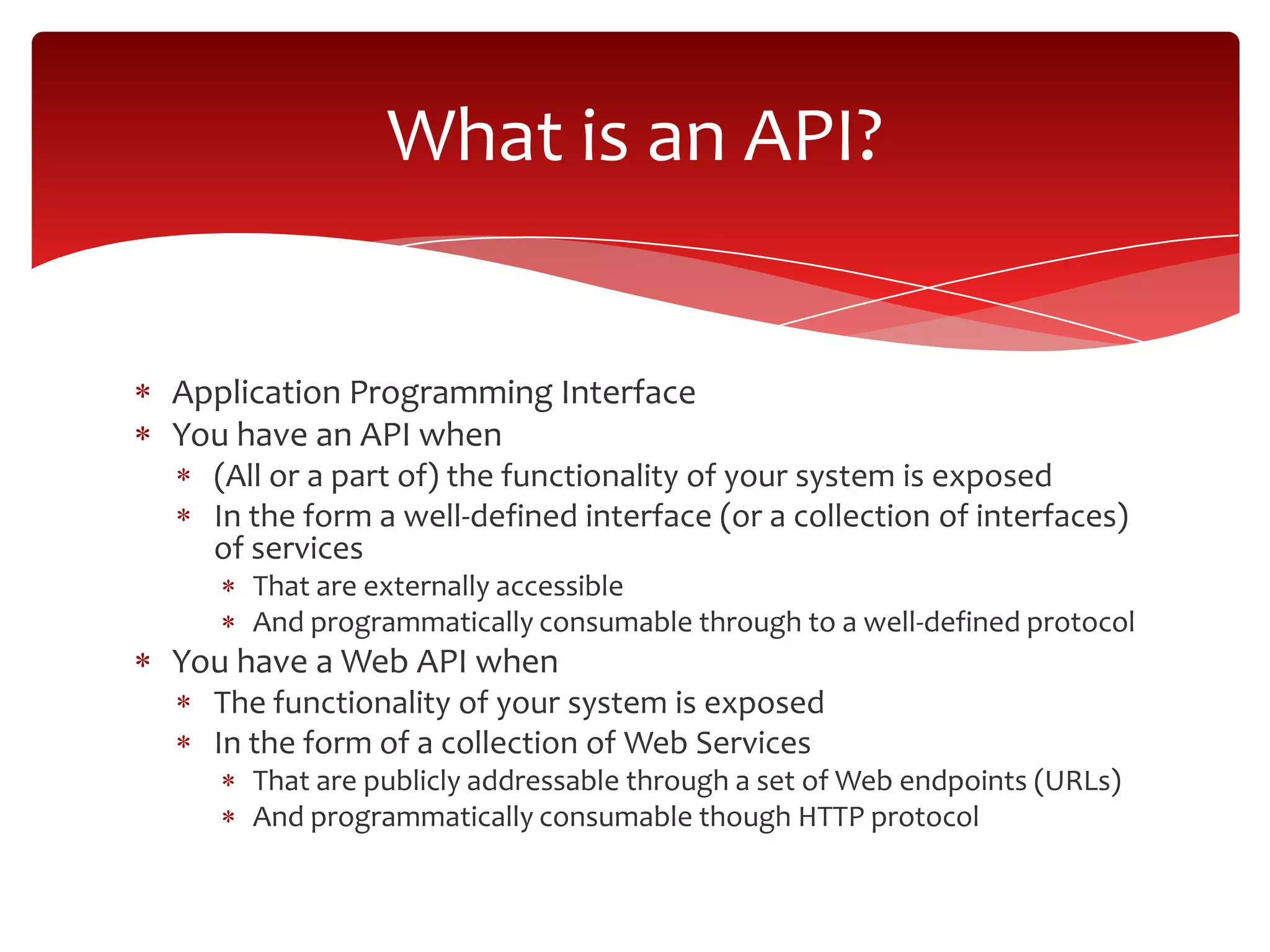 What is an API?

* Application Programming Interface
* You have an API when
  * (All or a part of) the functionality of your system is exposed
  * In the form a well-defined interface (or a collection of interfaces) of services
    * That are externally accessible
    * And programmatically consumable through to a well-defined protocol
* You have a Web API when
  * The functionality of your system is exposed
  * In the form of a collection of Web Services
    * That are publicly addressable through a set of Web endpoints (URLs)
    * And programmatically consumable though HTTP protocol